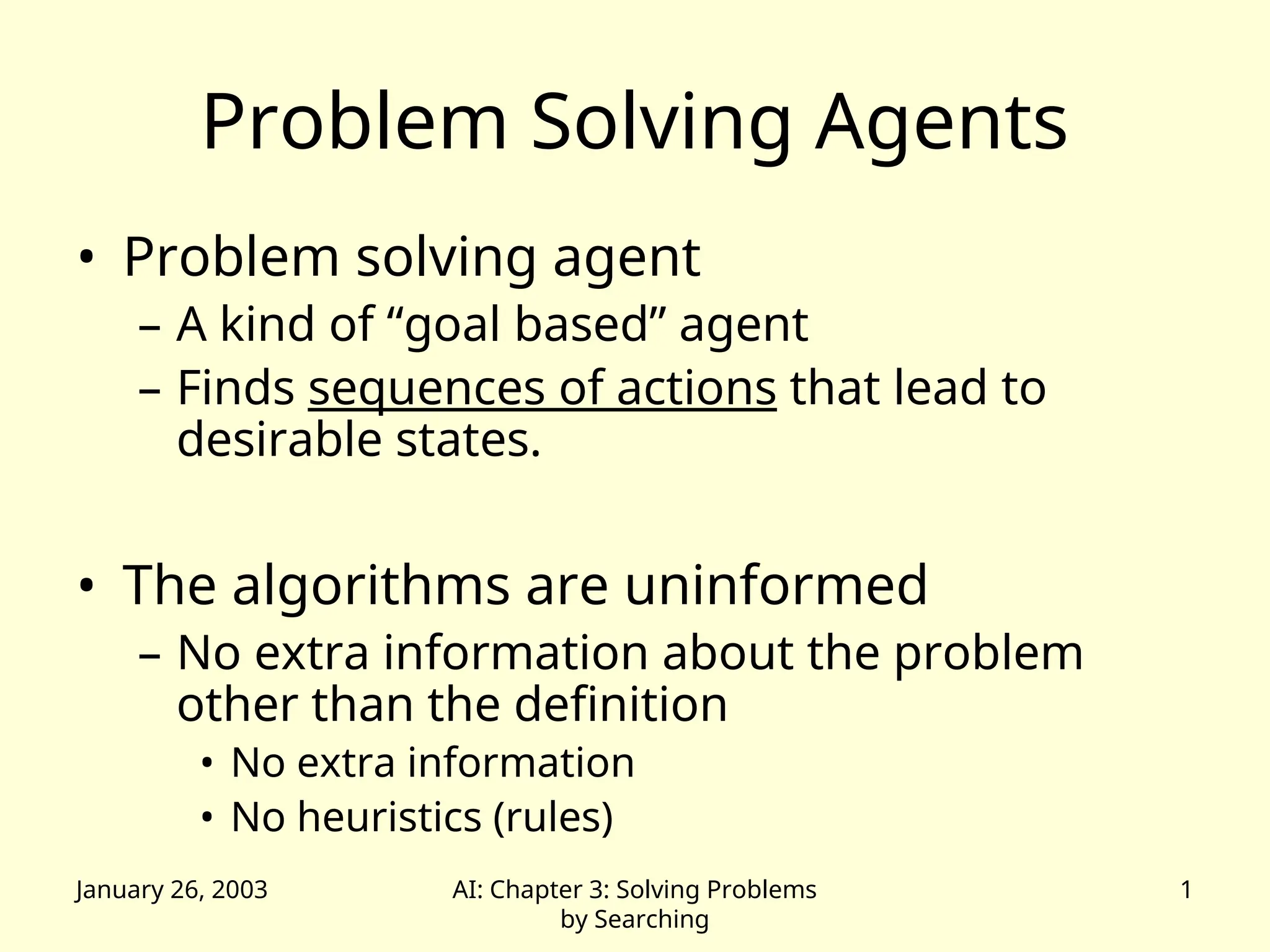 Problem Solving Agents

• Problem solving agent
– A kind of “goal based” agent
– Finds sequences of actions that lead to desirable states.

• The algorithms are uninformed
– No extra information about the problem other than the definition
• No extra information
• No heuristics (rules)

January 26, 2003

AI: Chapter 3: Solving Problems by Searching

1